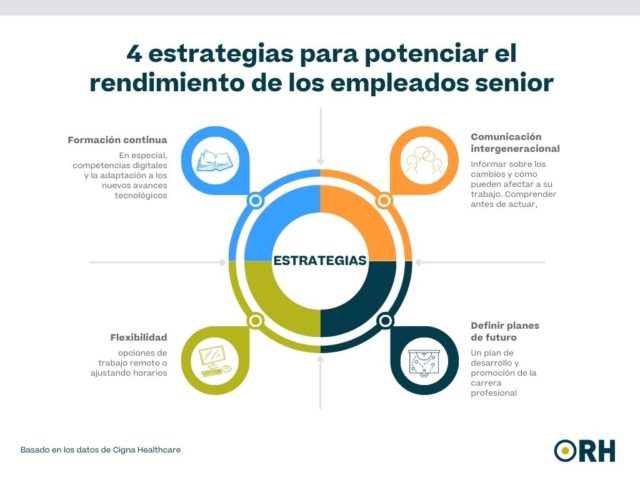 4 estrategias para potenciar el rendimiento de los empleados senior

Formación continua

En especial, competencias digitales y la adaptación a los nuevos avances tecnológicos

Comunicación intergeneracional

Informar sobre los cambios y cómo pueden afectar a su trabajo. Comprender antes de actuar,

ESTRATEGIAS

Flexibilidad

opciones de trabajo remoto o ajustando horarios

Definir planes de futuro

Un plan de desarrollo y promoción de la carrera profesional

Basado en los datos de Cigna Healthcare

ORH